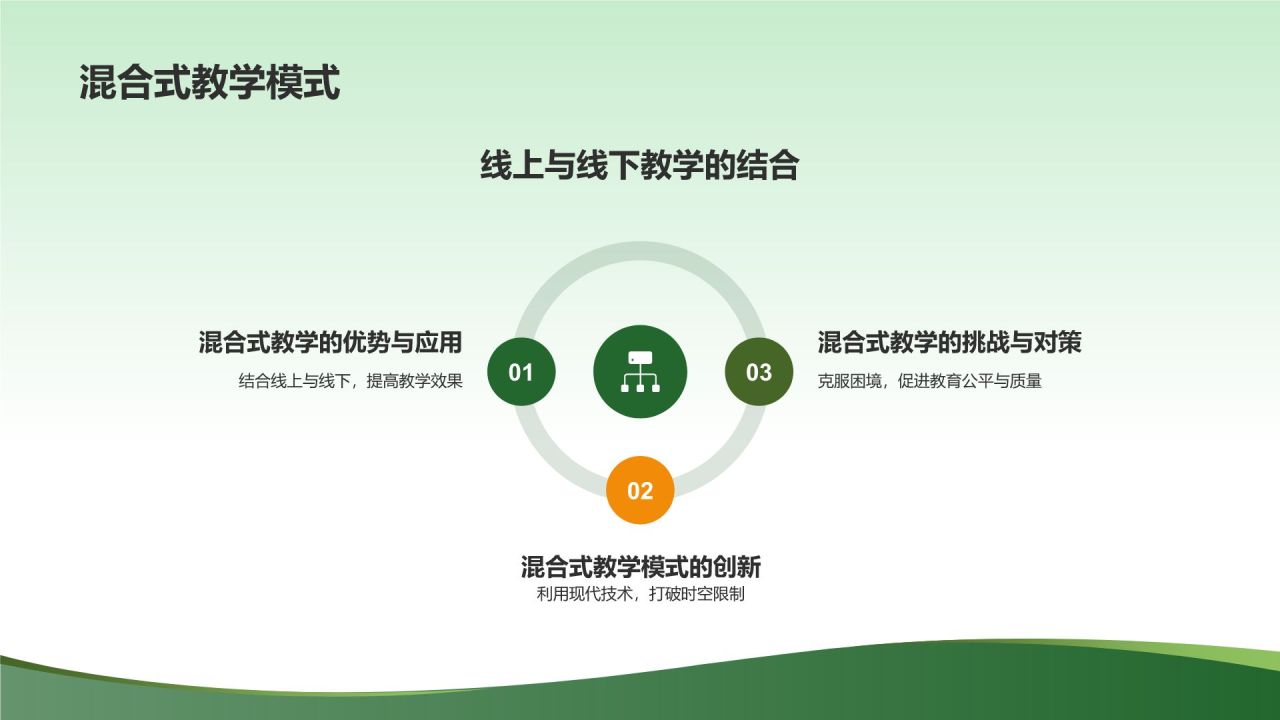 混合式教学模式

线上与线下教学的结合

混合式教学的优势与应用
结合线上与线下，提高教学效果

01

03

混合式教学的挑战与对策
克服困境，促进教育公平与质量

02

混合式教学模式的创新
利用现代技术，打破时空限制